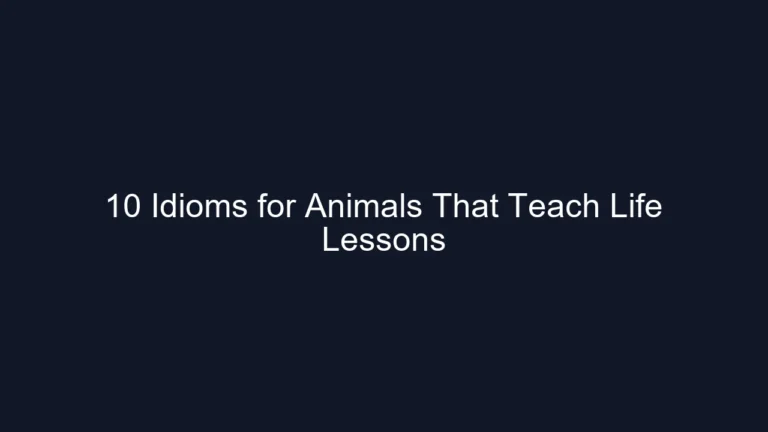 10 Idioms for Animals That Teach Life Lessons